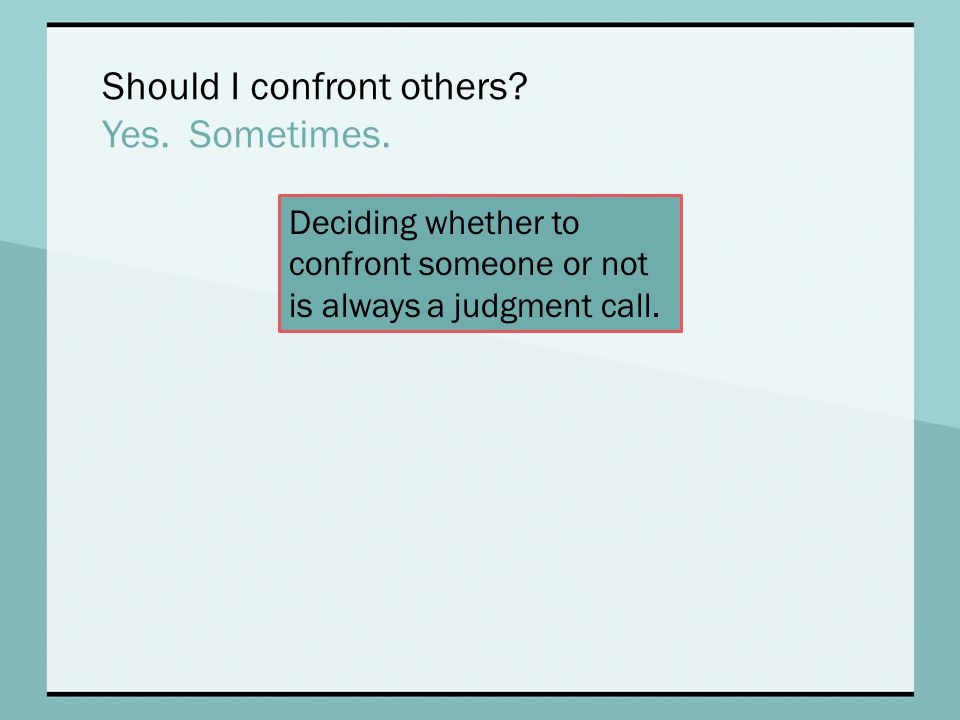 Should I confront others?
Yes. Sometimes.

Deciding whether to confront someone or not is always a judgment call.